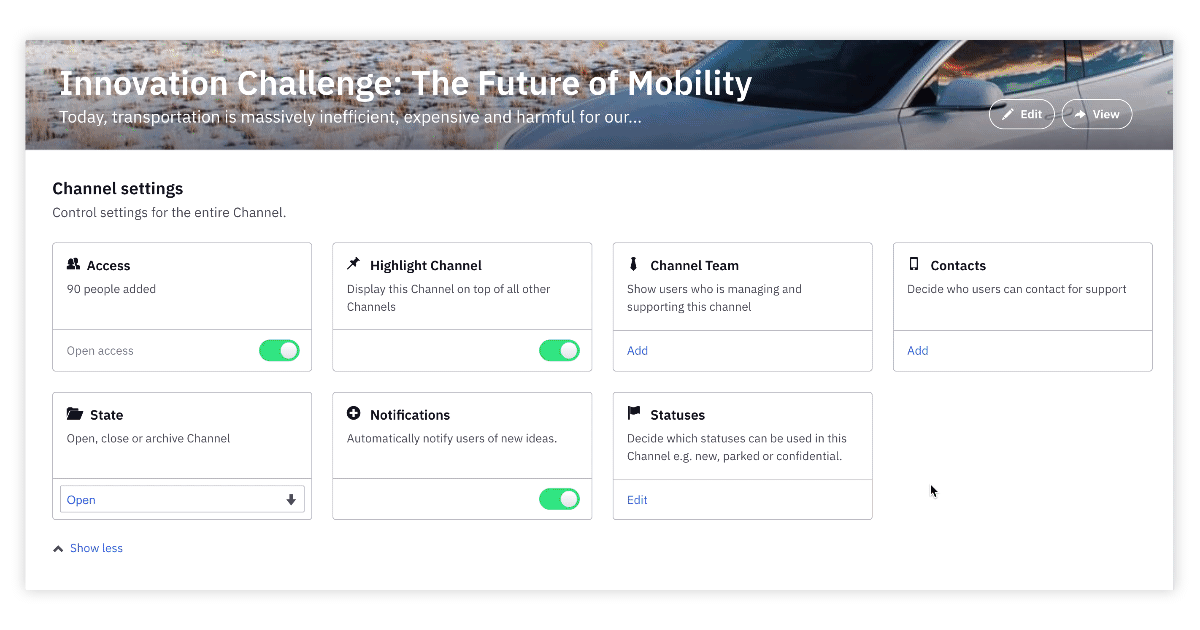 Innovation Challenge: The Future of Mobility
Today, transportation is massively inefficient, expensive and harmful for our...

Edit
View

Channel settings
Control settings for the entire Channel.

Access
90 people added
Open access

Highlight Channel
Display this Channel on top of all other Channels

Channel Team
Show users who is managing and supporting this channel
Add

Contacts
Decide who users can contact for support
Add

State
Open, close or archive Channel
Open

Notifications
Automatically notify users of new ideas.

Statuses
Decide which statuses can be used in this Channel e.g. new, parked or confidential.
Edit

Show less